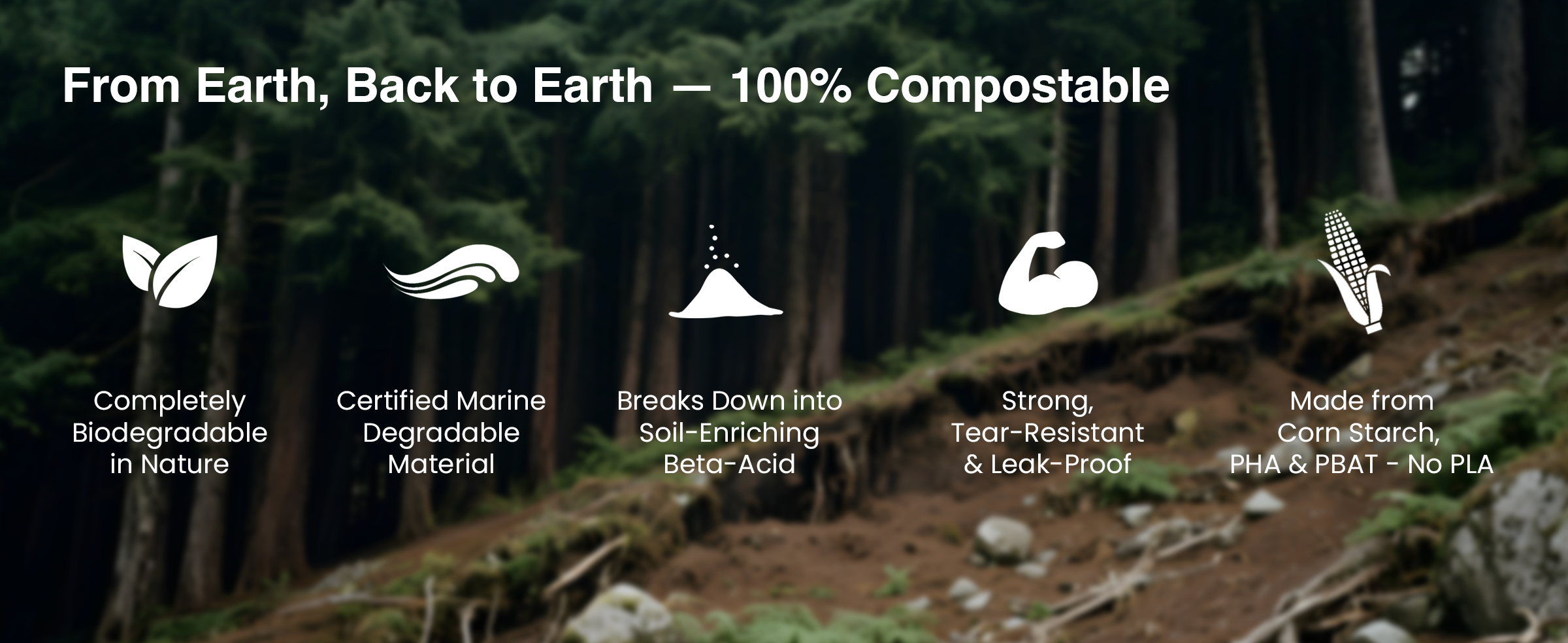 From Earth, Back to Earth — 100% Compostable

Completely Biodegradable in Nature

Certified Marine Degradable Material

Breaks Down into Soil-Enriching Beta-Acid

Strong, Tear-Resistant & Leak-Proof

Made from Corn Starch, PHA & PBAT - No PLA